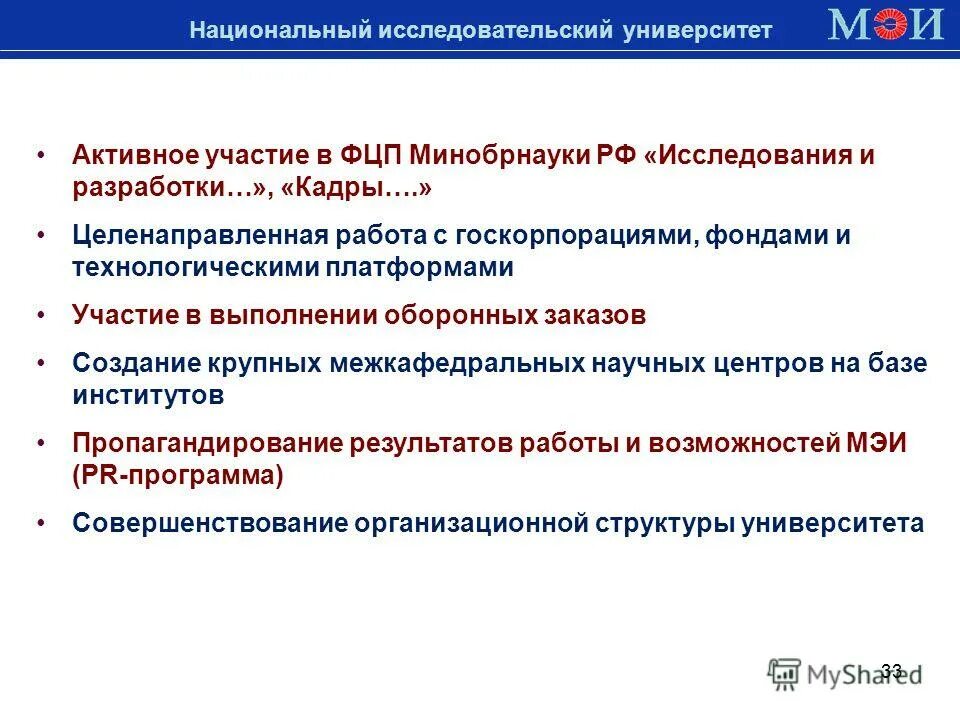 Национальный исследовательский университет МЭИ

• Активное участие в ФЦП Минобрнауки РФ «Исследования и разработки…», «Кадры….»

• Целенаправленная работа с госкорпорациями, фондами и технологическими платформами

• Участие в выполнении оборонных заказов

• Создание крупных межкафедральных научных центров на базе институтов

• Пропагандирование результатов работы и возможностей МЭИ (PR-программа)

• Совершенствование организационной структуры университета

33

MyShared